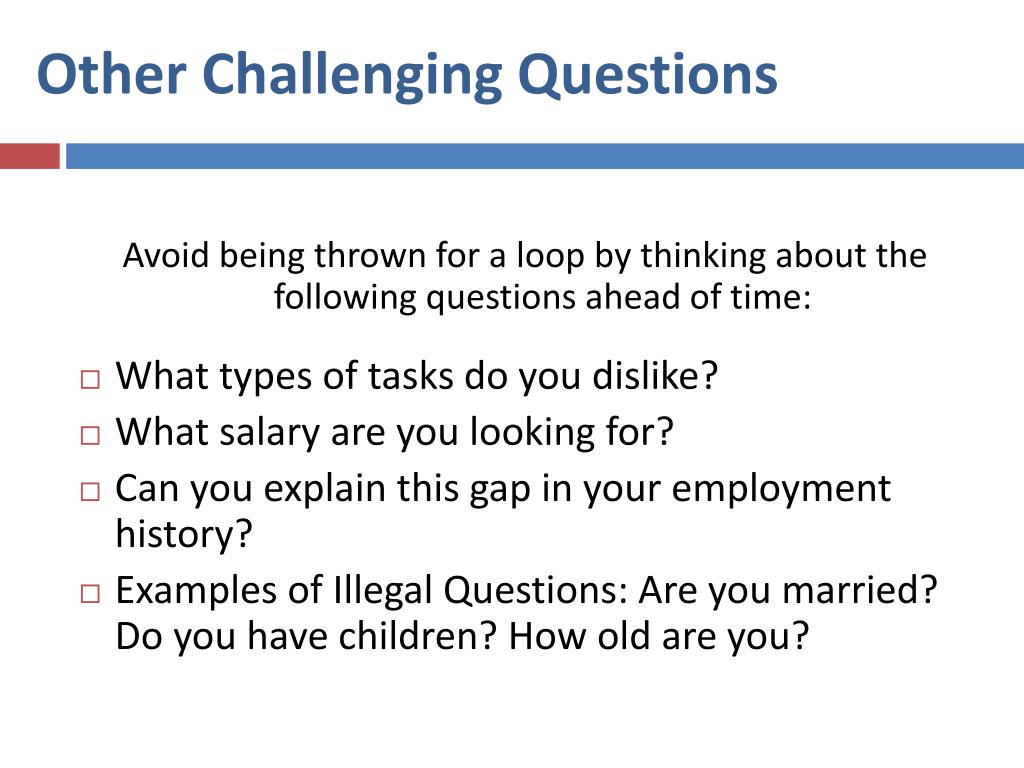 Other Challenging Questions

Avoid being thrown for a loop by thinking about the following questions ahead of time:

□ What types of tasks do you dislike?
□ What salary are you looking for?
□ Can you explain this gap in your employment history?
□ Examples of Illegal Questions: Are you married? Do you have children? How old are you?